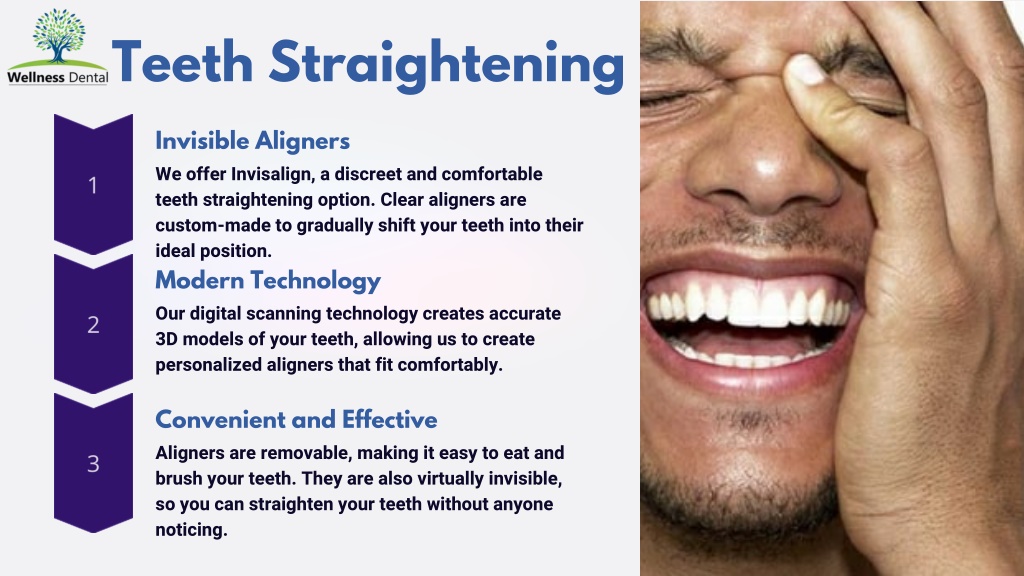 Wellness Dental

Teeth Straightening

1

Invisible Aligners

We offer Invisalign, a discreet and comfortable teeth straightening option. Clear aligners are custom-made to gradually shift your teeth into their ideal position.

2

Modern Technology

Our digital scanning technology creates accurate 3D models of your teeth, allowing us to create personalized aligners that fit comfortably.

3

Convenient and Effective

Aligners are removable, making it easy to eat and brush your teeth. They are also virtually invisible, so you can straighten your teeth without anyone noticing.